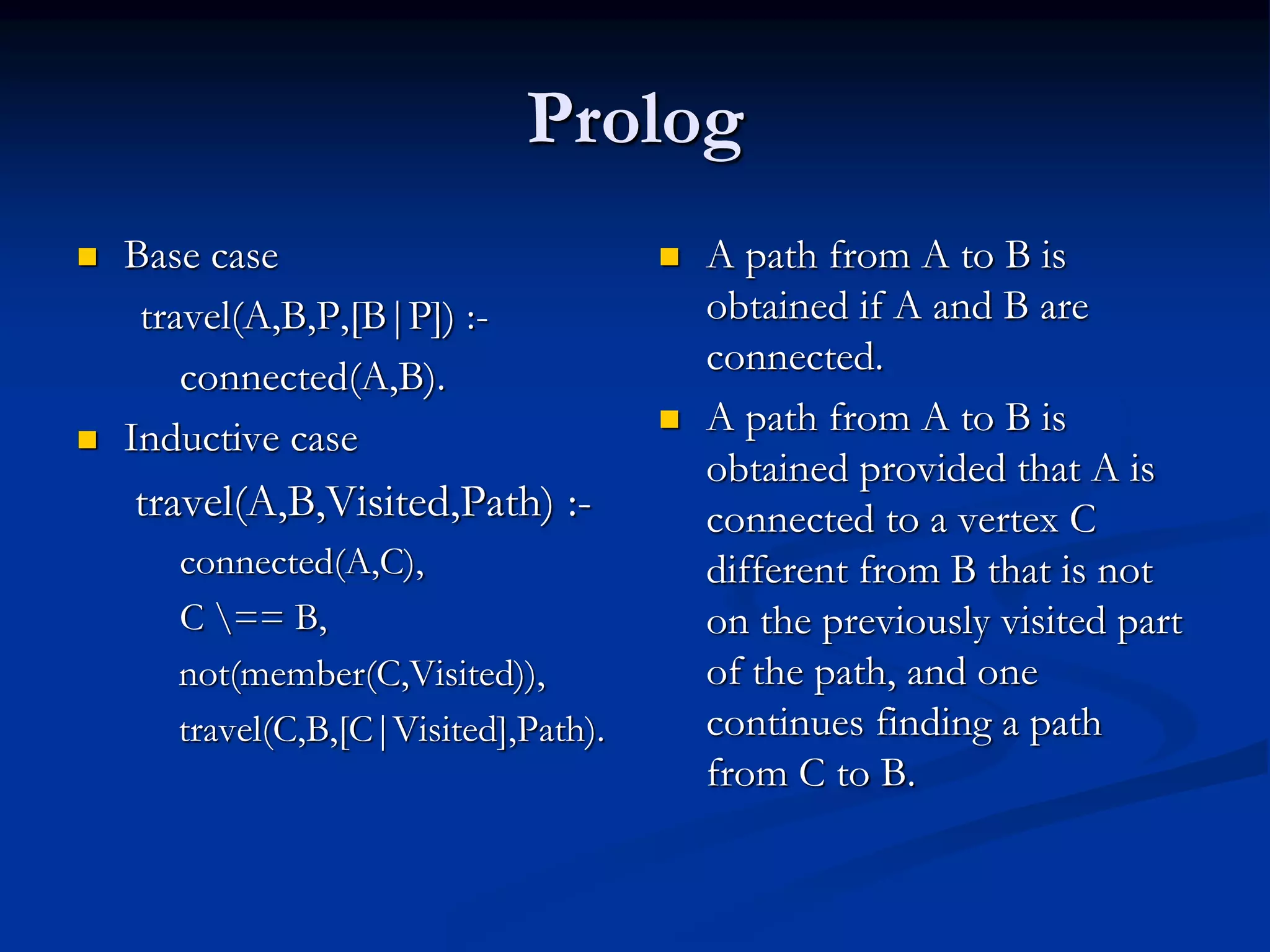 Prolog

Base case

travel(A,B,P,[B|P]) :-

connected(A,B).

Inductive case

travel(A,B,Visited,Path) :-

connected(A,C),

C \== B,

not(member(C,Visited)),

travel(C,B,[C|Visited],Path).

A path from A to B is obtained if A and B are connected.

A path from A to B is obtained provided that A is connected to a vertex C different from B that is not on the previously visited part of the path, and one continues finding a path from C to B.